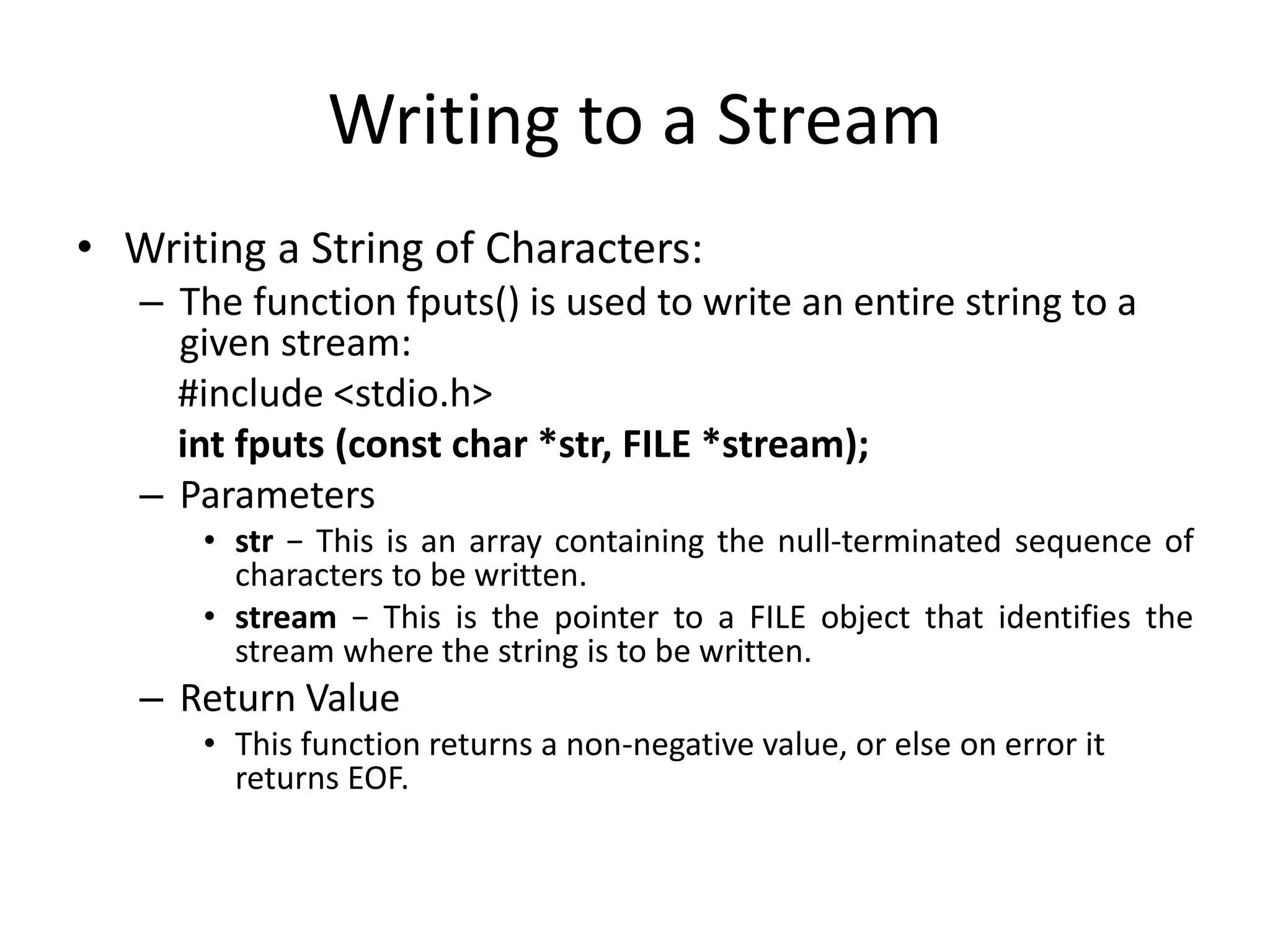 Writing to a Stream

• Writing a String of Characters:

– The function fputs() is used to write an entire string to a given stream:

#include <stdio.h>

int fputs (const char *str, FILE *stream);

– Parameters

• str − This is an array containing the null-terminated sequence of characters to be written.

• stream − This is the pointer to a FILE object that identifies the stream where the string is to be written.

– Return Value

• This function returns a non-negative value, or else on error it returns EOF.